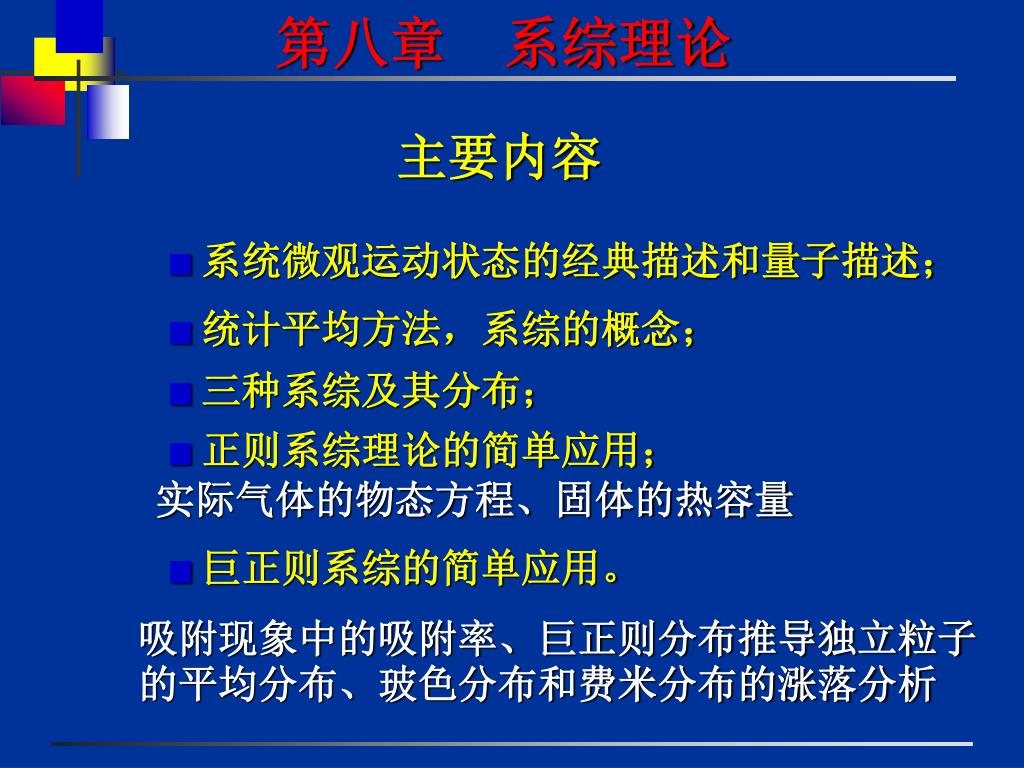 第八章　系综理论

主要内容

系统微观运动状态的经典描述和量子描述；

统计平均方法，系综的概念；

三种系综及其分布；

正则系综理论的简单应用；

实际气体的物态方程、固体的热容量

巨正则系综的简单应用。

吸附现象中的吸附率、巨正则分布推导独立粒子的平均分布、玻色分布和费米分布的涨落分析